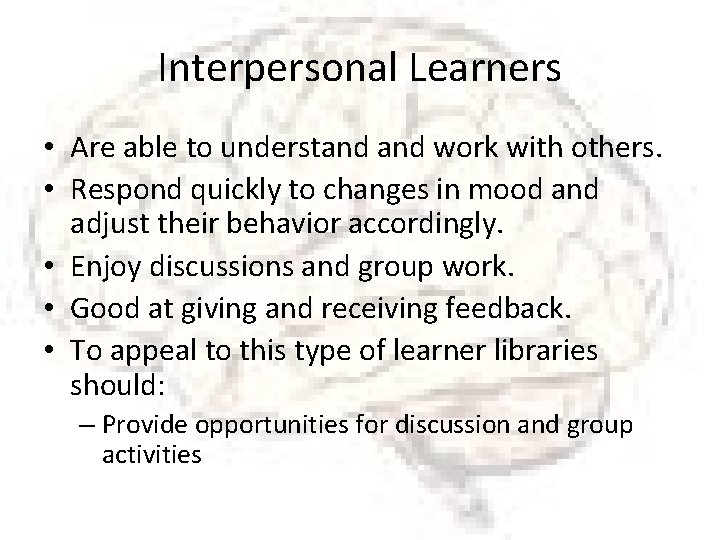 Interpersonal Learners

• Are able to understand and work with others.
• Respond quickly to changes in mood and adjust their behavior accordingly.
• Enjoy discussions and group work.
• Good at giving and receiving feedback.
• To appeal to this type of learner libraries should:
– Provide opportunities for discussion and group activities